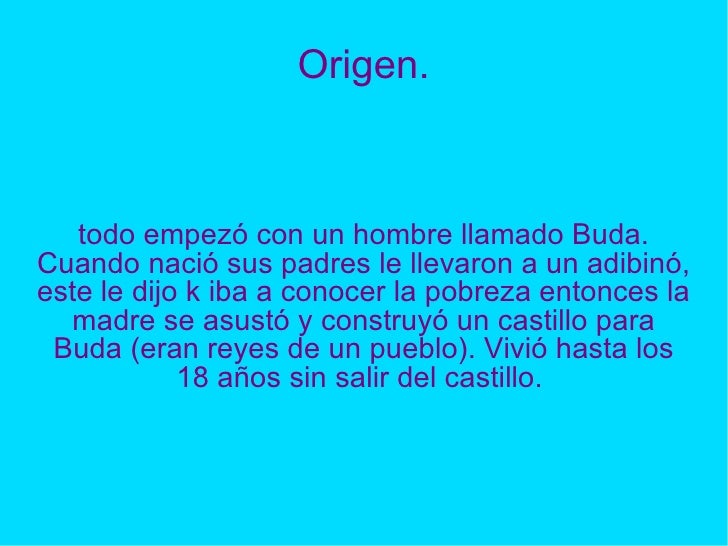 Origen.

todo empezó con un hombre llamado Buda. Cuando nació sus padres le llevaron a un adibinó, este le dijo k iba a conocer la pobreza entonces la madre se asustó y construyó un castillo para Buda (eran reyes de un pueblo). Vivió hasta los 18 años sin salir del castillo.